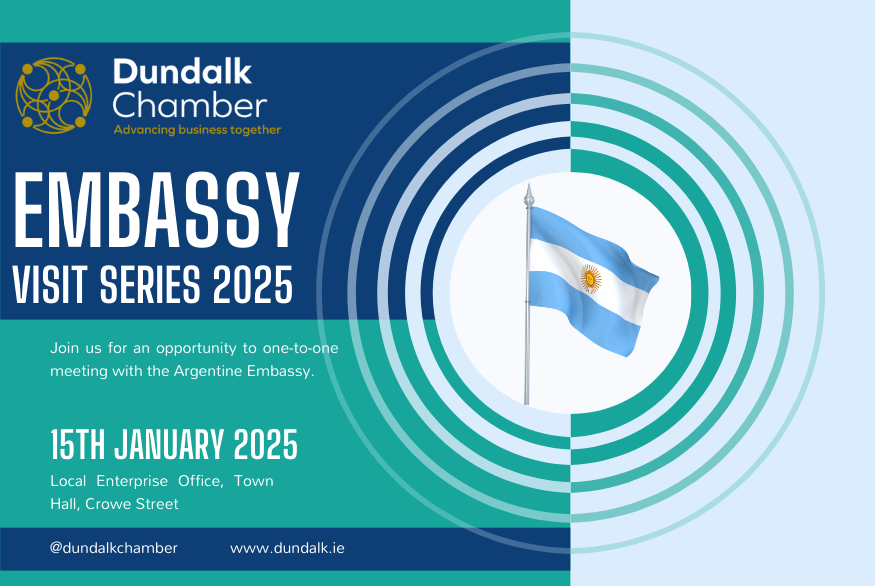 Dundalk Chamber
Advancing business together

EMBASSY
VISIT SERIES 2025

Join us for an opportunity to one-to-one meeting with the Argentine Embassy.

15TH JANUARY 2025

Local Enterprise Office, Town Hall, Crowe Street

@dundalkchamber www.dundalk.ie